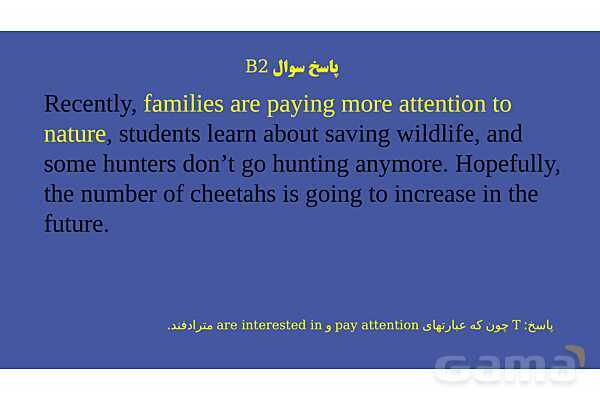 پاسخ سوال B2

Recently, families are paying more attention to nature, students learn about saving wildlife, and some hunters don't go hunting anymore. Hopefully, the number of cheetahs is going to increase in the future.

پاسخ: T چون که عبارتهای pay attention و are interested in مترادفند.

Gama